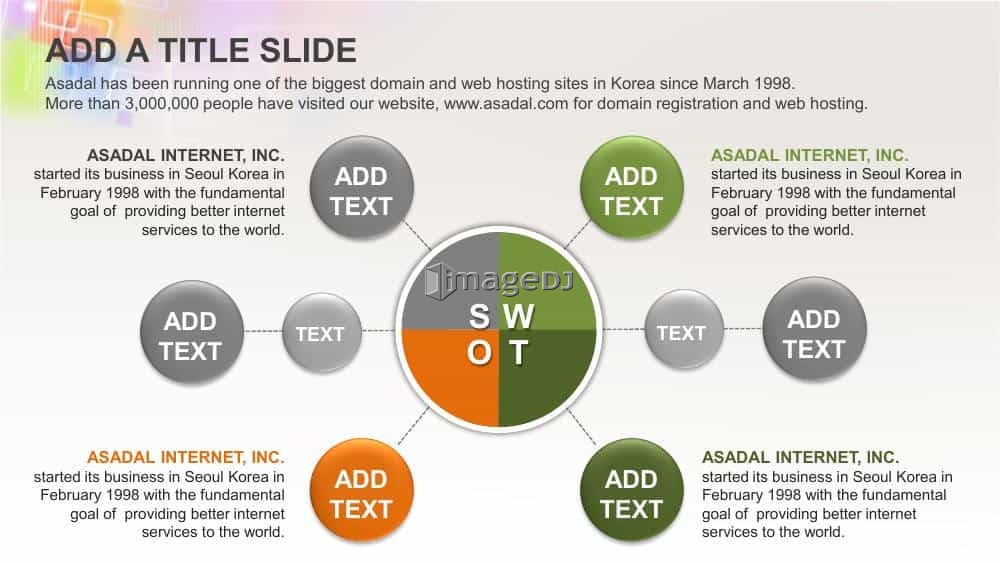 ADD A TITLE SLIDE

Asadal has been running one of the biggest domain and web hosting sites in Korea since March 1998. More than 3,000,000 people have visited our website, www.asadal.com for domain registration and web hosting.

ASADAL INTERNET, INC.
started its business in Seoul Korea in February 1998 with the fundamental goal of providing better internet services to the world.

ADD TEXT

ADD TEXT

ASADAL INTERNET, INC.
started its business in Seoul Korea in February 1998 with the fundamental goal of providing better internet services to the world.

ADD TEXT

TEXT

imageDJ

S W
O T

TEXT

ADD TEXT

ASADAL INTERNET, INC.
started its business in Seoul Korea in February 1998 with the fundamental goal of providing better internet services to the world.

ADD TEXT

ADD TEXT

ASADAL INTERNET, INC.
started its business in Seoul Korea in February 1998 with the fundamental goal of providing better internet services to the world.